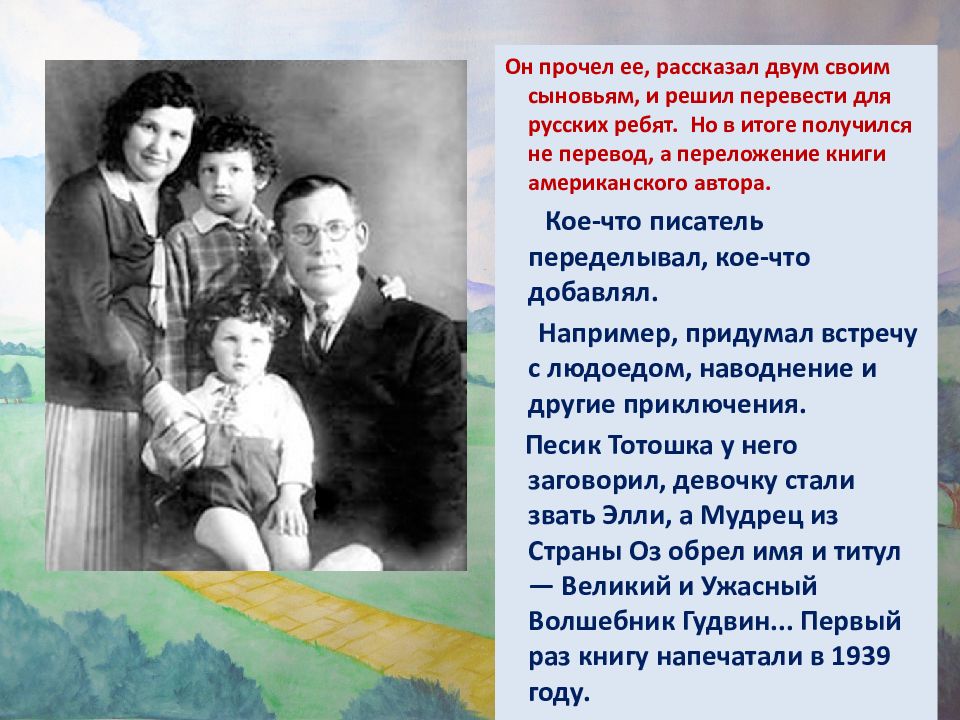 Он прочел ее, рассказал двум своим сыновьям, и решил перевести для русских ребят. Но в итоге получился не перевод, а переложение книги американского автора.

Кое-что писатель переделывал, кое-что добавлял.

Например, придумал встречу с людоедом, наводнение и другие приключения.

Песик Тотошка у него заговорил, девочку стали звать Элли, а Мудрец из Страны Оз обрел имя и титул — Великий и Ужасный Волшебник Гудвин... Первый раз книгу напечатали в 1939 году.